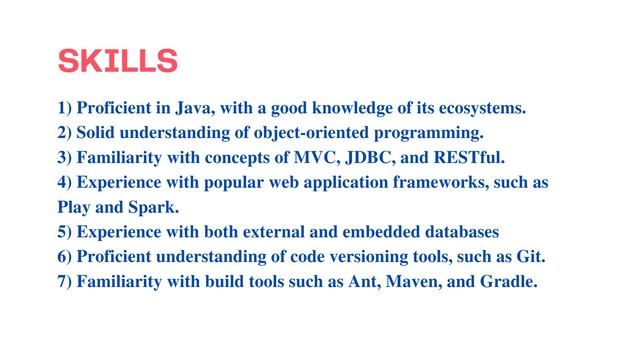 SKILLS

1) Proficient in Java, with a good knowledge of its ecosystems.
2) Solid understanding of object-oriented programming.
3) Familiarity with concepts of MVC, JDBC, and RESTful.
4) Experience with popular web application frameworks, such as Play and Spark.
5) Experience with both external and embedded databases
6) Proficient understanding of code versioning tools, such as Git.
7) Familiarity with build tools such as Ant, Maven, and Gradle.